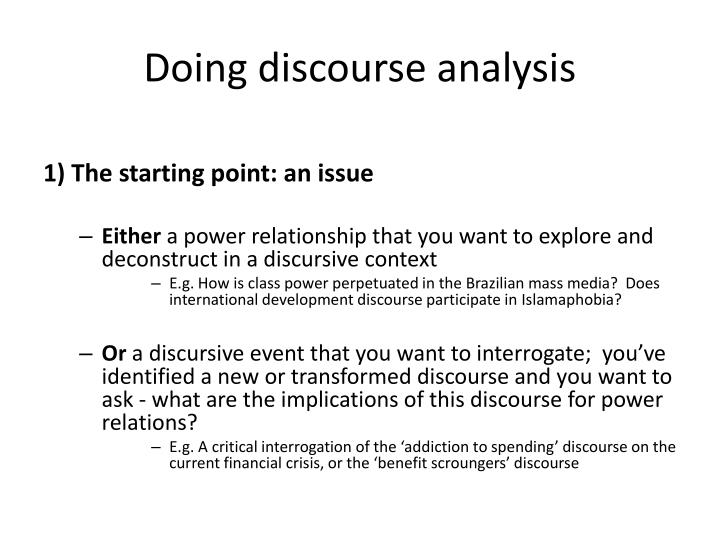 Doing discourse analysis

1) The starting point: an issue

– Either a power relationship that you want to explore and deconstruct in a discursive context

– E.g. How is class power perpetuated in the Brazilian mass media? Does international development discourse participate in Islamaphobia?

– Or a discursive event that you want to interrogate; you've identified a new or transformed discourse and you want to ask - what are the implications of this discourse for power relations?

– E.g. A critical interrogation of the 'addiction to spending' discourse on the current financial crisis, or the 'benefit scroungers' discourse